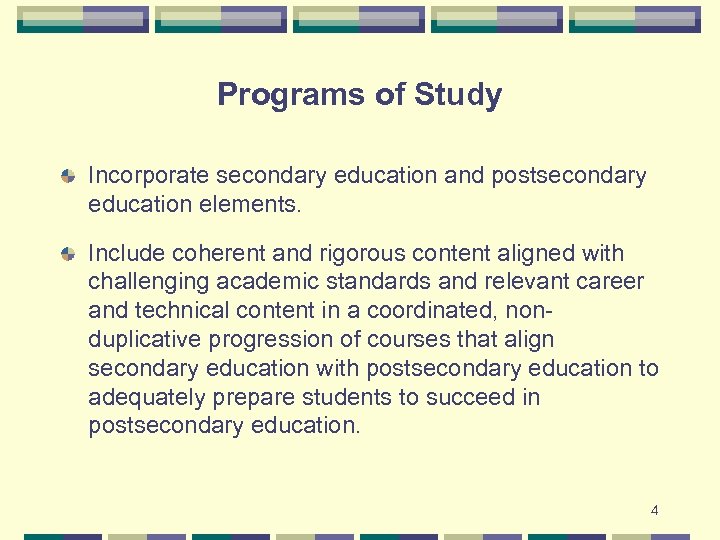 Programs of Study

Incorporate secondary education and postsecondary education elements.

Include coherent and rigorous content aligned with challenging academic standards and relevant career and technical content in a coordinated, non-duplicative progression of courses that align secondary education with postsecondary education to adequately prepare students to succeed in postsecondary education.

4